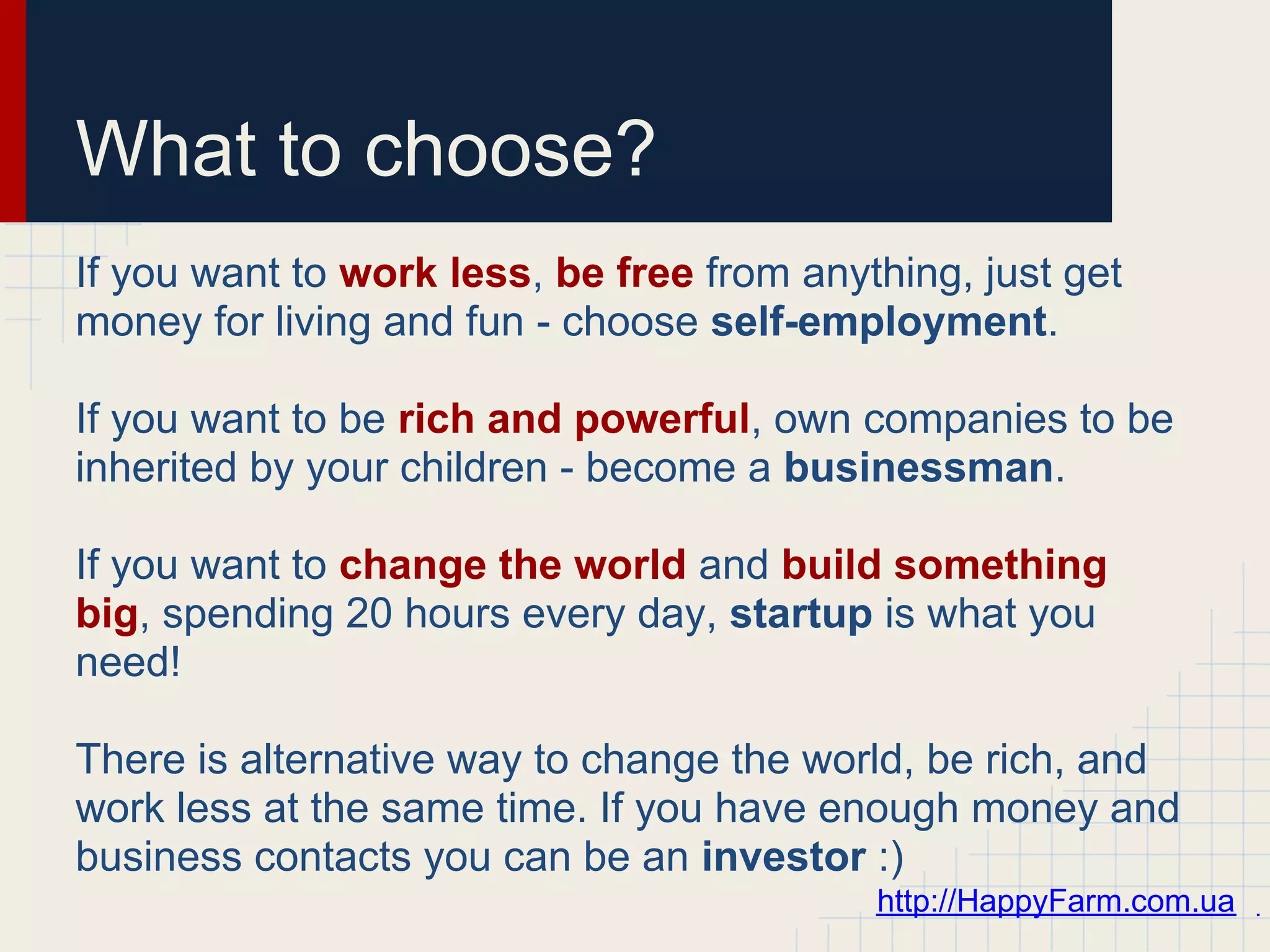 What to choose?

If you want to work less, be free from anything, just get money for living and fun - choose self-employment.

If you want to be rich and powerful, own companies to be inherited by your children - become a businessman.

If you want to change the world and build something big, spending 20 hours every day, startup is what you need!

There is alternative way to change the world, be rich, and work less at the same time. If you have enough money and business contacts you can be an investor :)

http://HappyFarm.com.ua .